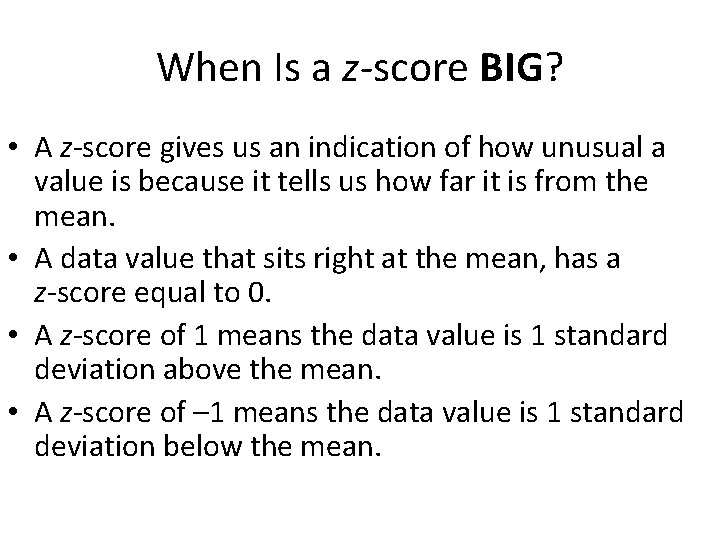 When Is a z-score BIG?

• A z-score gives us an indication of how unusual a value is because it tells us how far it is from the mean.
• A data value that sits right at the mean, has a z-score equal to 0.
• A z-score of 1 means the data value is 1 standard deviation above the mean.
• A z-score of –1 means the data value is 1 standard deviation below the mean.